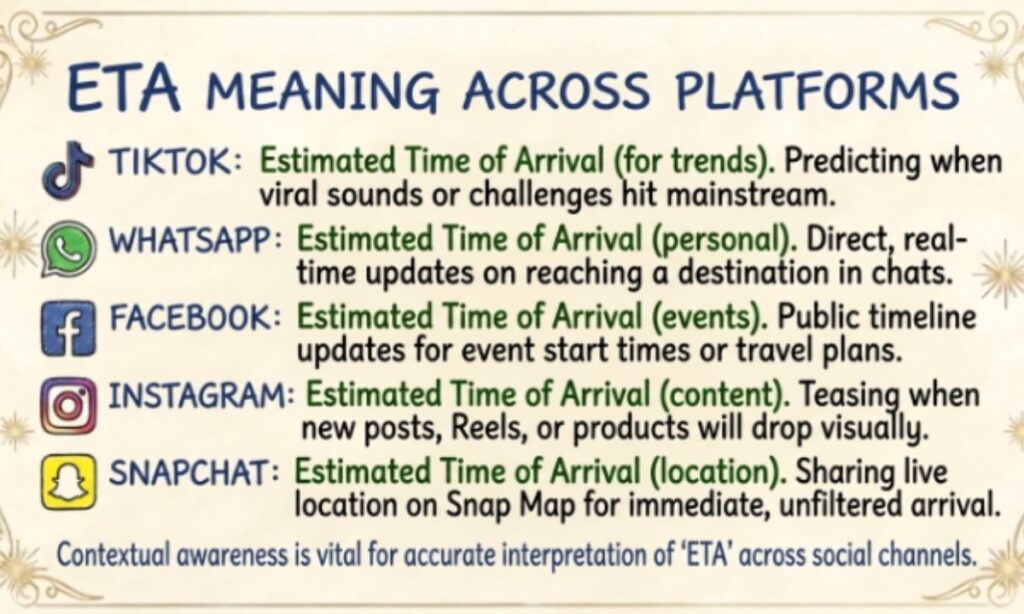 ETA MEANING ACROSS PLATFORMS

TIKTOK: Estimated Time of Arrival (for trends). Predicting when viral sounds or challenges hit mainstream.

WHATSAPP: Estimated Time of Arrival (personal). Direct, real-time updates on reaching a destination in chats.

FACEBOOK: Estimated Time of Arrival (events). Public timeline updates for event start times or travel plans.

INSTAGRAM: Estimated Time of Arrival (content). Teasing when new posts, Reels, or products will drop visually.

SNAPCHAT: Estimated Time of Arrival (location). Sharing live location on Snap Map for immediate, unfiltered arrival.

Contextual awareness is vital for accurate interpretation of 'ETA' across social channels.